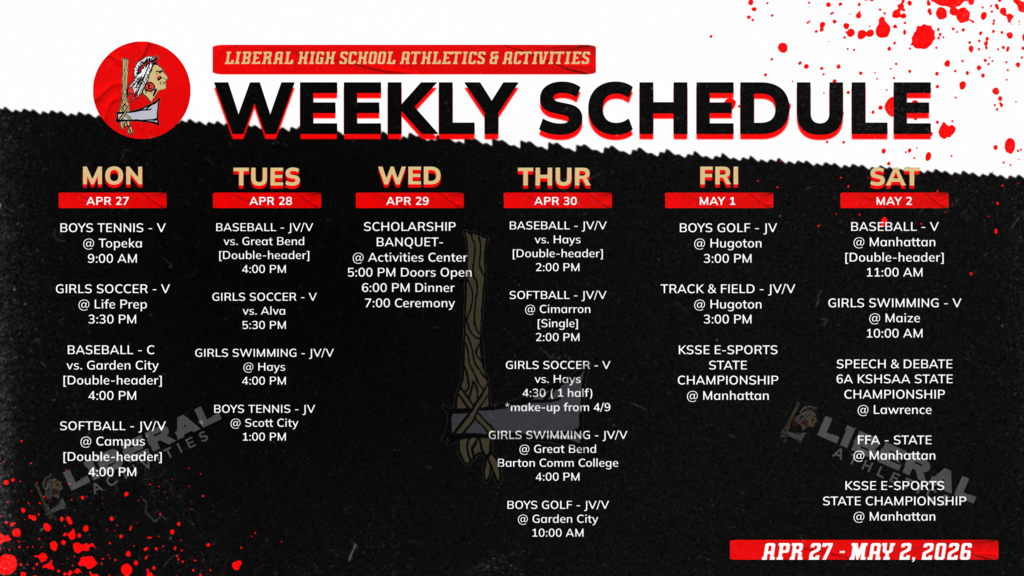 LIBERAL HIGH SCHOOL ATHLETICS & ACTIVITIES

WEEKLY SCHEDULE

MON
APR 27
BOYS TENNIS - V
@ Topeka
9:00 AM

GIRLS SOCCER - V
@ Life Prep
3:30 PM

BASEBALL - C
vs. Garden City
[Double-header]
4:00 PM

SOFTBALL - JV/V
@ Campus
[Double-header]
4:00 PM

TUES
APR 28
BASEBALL - JV/V
vs. Great Bend
[Double-header]
4:00 PM

GIRLS SOCCER - V
vs. Alva
5:30 PM

GIRLS SWIMMING - JV/V
@ Hays
4:00 PM

BOYS TENNIS - JV
@ Scott City
1:00 PM

WED
APR 29
SCHOLARSHIP BANQUET-
@ Activities Center
5:00 PM Doors Open
6:00 PM Dinner
7:00 Ceremony

THUR
APR 30
BASEBALL - JV/V
vs. Hays
[Double-header]
2:00 PM

SOFTBALL - JV/V
@ Cimarron
[Single]
2:00 PM

GIRLS SOCCER - V
vs. Hays
4:30 ( 1 half)
*make-up from 4/9

GIRLS SWIMMING - JV/V
@ Great Bend
Barton Comm College
4:00 PM

BOYS GOLF - JV/V
@ Garden City
10:00 AM

FRI
MAY 1
BOYS GOLF - JV
@ Hugoton
3:00 PM

TRACK & FIELD - JV/V
@ Hugoton
3:00 PM

KSSE E-SPORTS STATE CHAMPIONSHIP
@ Manhattan

SAT
MAY 2
BASEBALL - V
@ Manhattan
[Double-header]
11:00 AM

GIRLS SWIMMING - V
@ Maize
10:00 AM

SPEECH & DEBATE
6A KSHSAA STATE CHAMPIONSHIP
@ Lawrence

FFA - STATE
@ Manhattan

KSSE E-SPORTS STATE CHAMPIONSHIP
@ Manhattan

LIBERAL ACTIVITIES
LIBERAL ATHLETICS

APR 27 - MAY 2, 2026